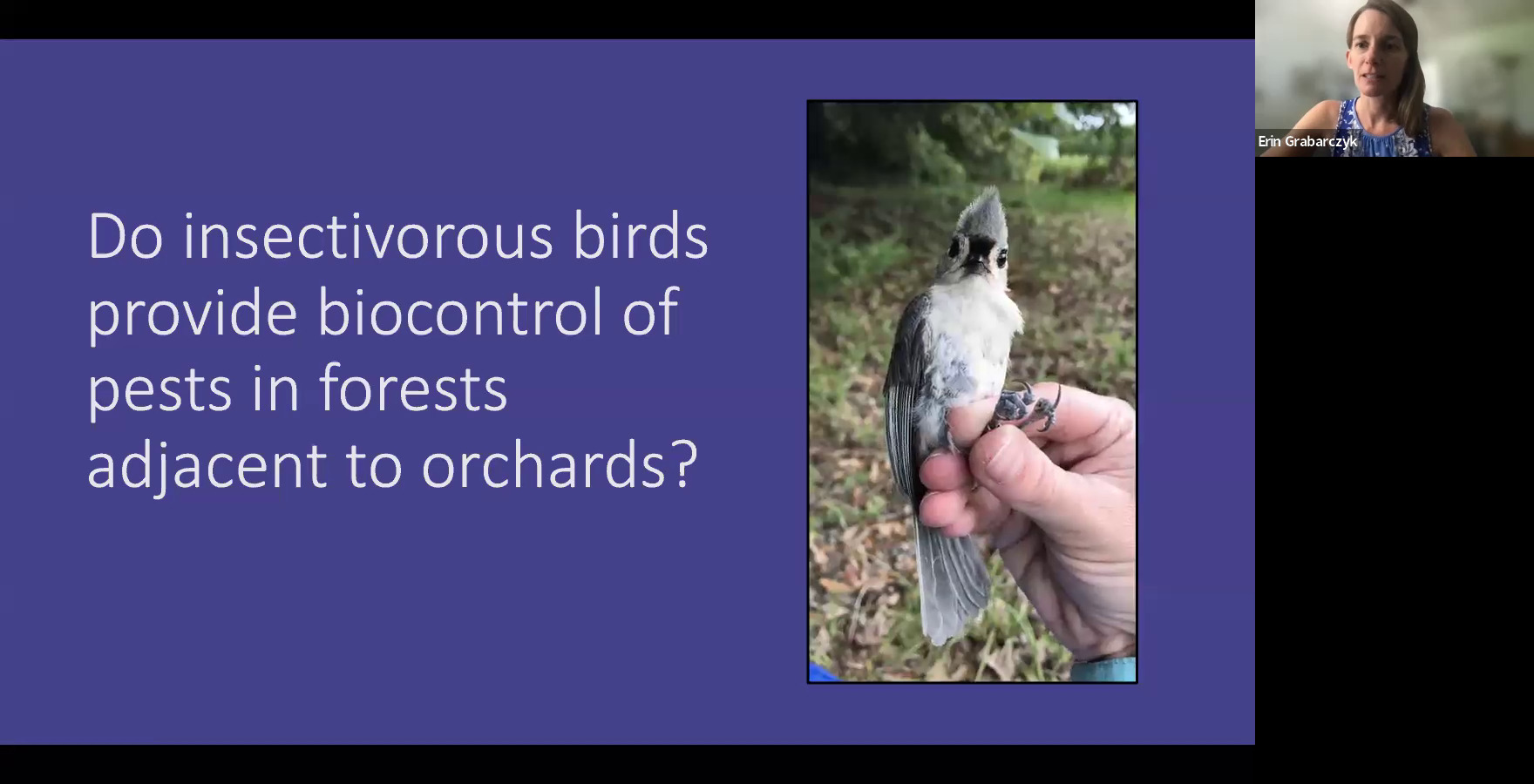 Do insectivorous birds provide biocontrol of pests in forests adjacent to orchards?

Erin Grabarczyk